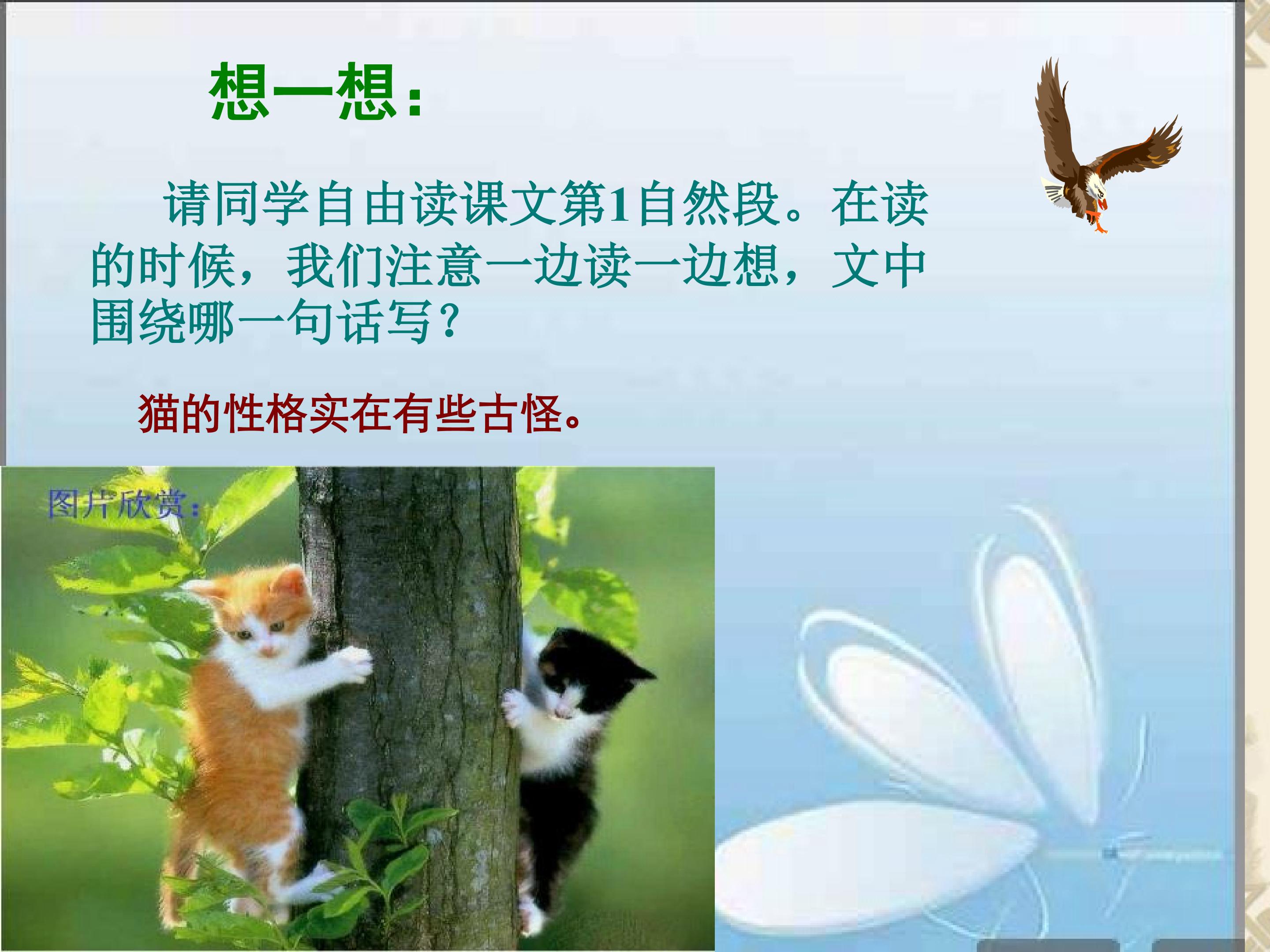 想一想：

请同学自由读课文第1自然段。在读的时候，我们注意一边读一边想，文中围绕哪一句话写？

猫的性格实在有些古怪。

图片欣赏：